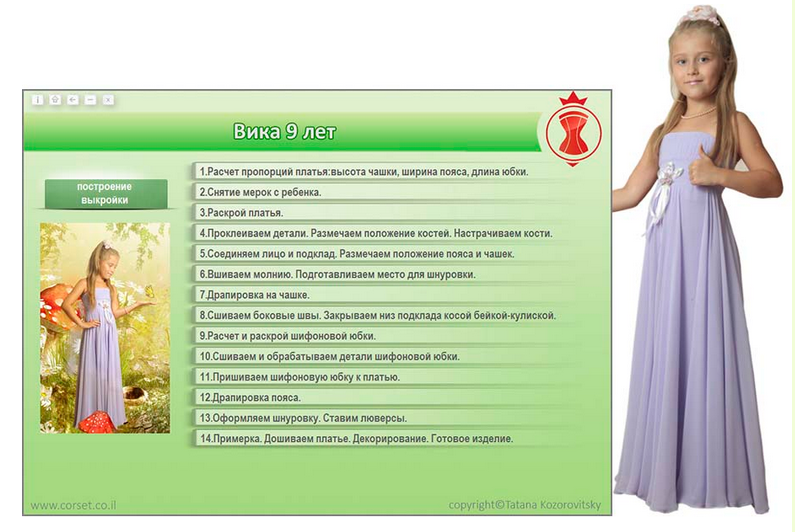 Вика 9 лет

построение выкройки

1.Расчет пропорций платья:высота чашки, ширина пояса, длина юбки.

2.Снятие мерок с ребенка.

3.Раскрой платья.

4.Проклеиваем детали. Размечаем положение костей. Настрачиваем кости.

5.Соединяем лицо и подклад. Размечаем положение пояса и чашек.

6.Вшиваем молнию. Подготавливаем место для шнуровки.

7.Драпировка на чашке.

8.Сшиваем боковые швы. Закрываем низ подклада косой бейкой-кулиской.

9.Расчет и раскрой шифоновой юбки.

10.Сшиваем и обрабатываем детали шифоновой юбки.

11.Пришиваем шифоновую юбку к платью.

12.Драпировка пояса.

13.Оформляем шнуровку. Ставим люверсы.

14.Примерка. Дошиваем платье. Декорирование. Готовое изделие.

www.corset.co.il

copyright©Tatana Kozorovitsky